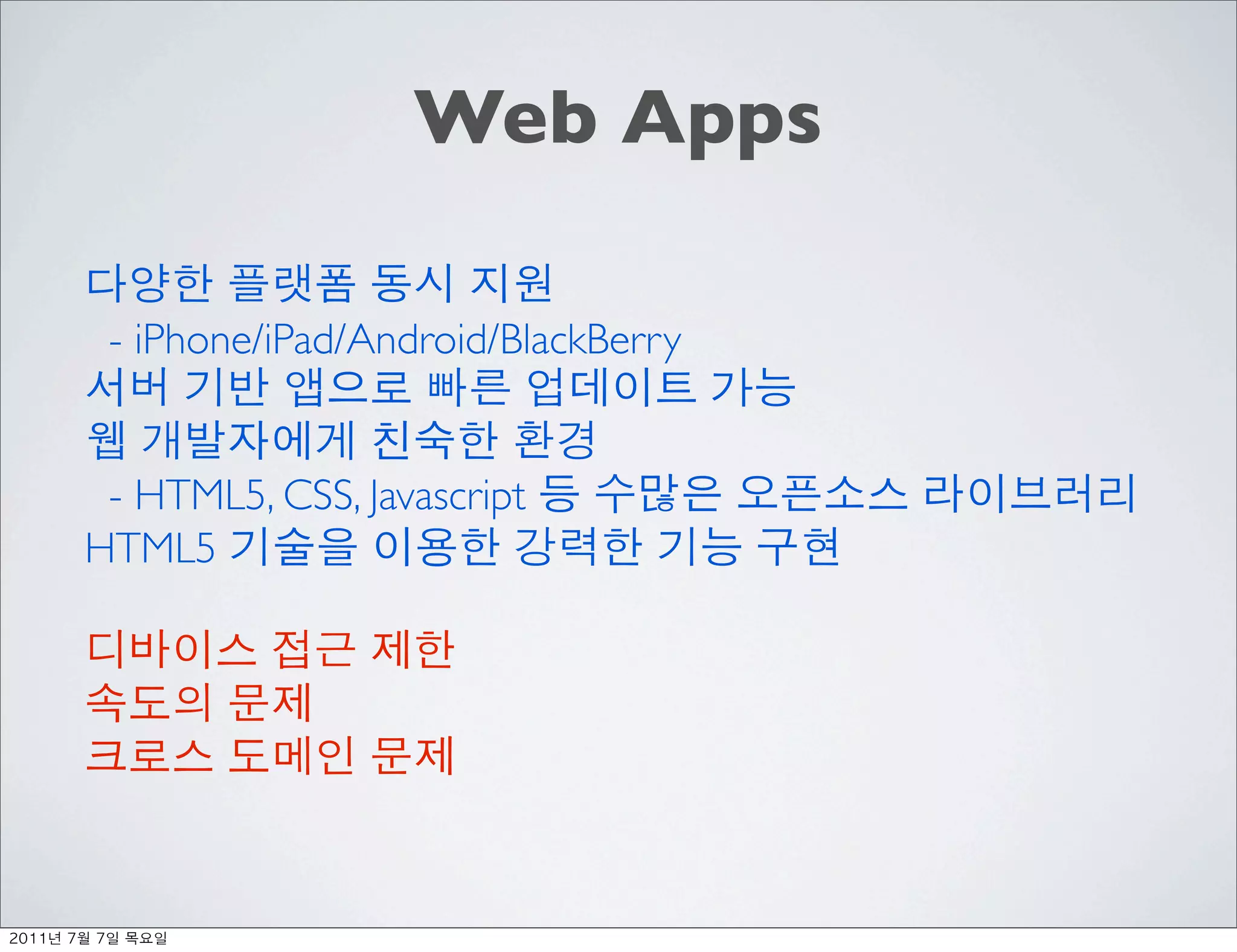 Web Apps

다양한 플랫폼 동시 지원
- iPhone/iPad/Android/BlackBerry
서버 기반 앱으로 빠른 업데이트 가능
웹 개발자에게 친숙한 환경
- HTML5, CSS, Javascript 등 수많은 오픈소스 라이브러리
HTML5 기술을 이용한 강력한 기능 구현

디바이스 접근 제한
속도의 문제
크로스 도메인 문제

2011년 7월 7일 목요일